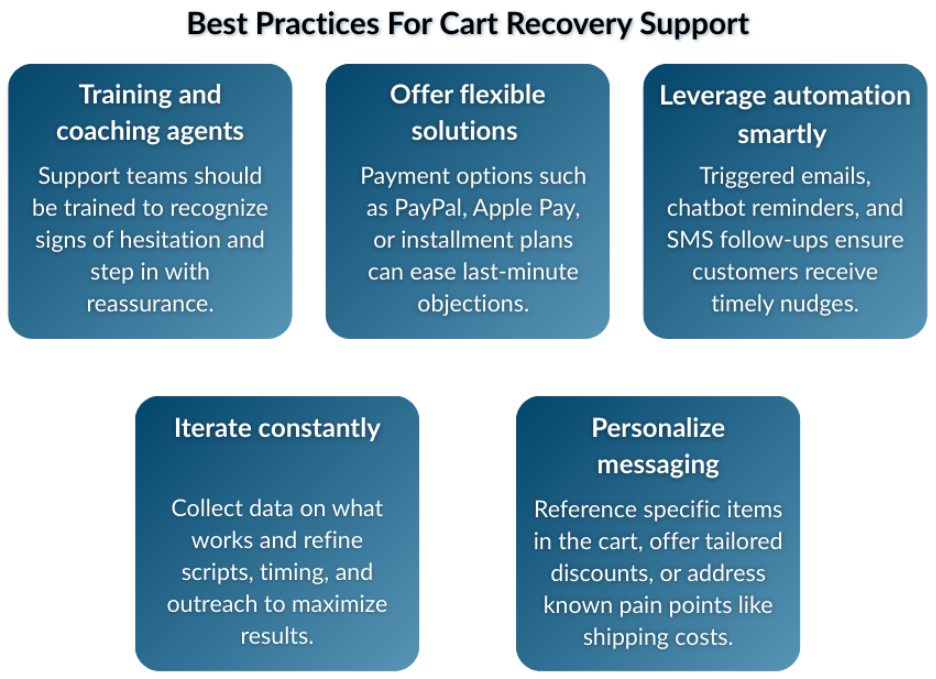 Best Practices For Cart Recovery Support

Training and coaching agents

Support teams should be trained to recognize signs of hesitation and step in with reassurance.

Offer flexible solutions

Payment options such as PayPal, Apple Pay, or installment plans can ease last-minute objections.

Leverage automation smartly

Triggered emails, chatbot reminders, and SMS follow-ups ensure customers receive timely nudges.

Iterate constantly

Collect data on what works and refine scripts, timing, and outreach to maximize results.

Personalize messaging

Reference specific items in the cart, offer tailored discounts, or address known pain points like shipping costs.